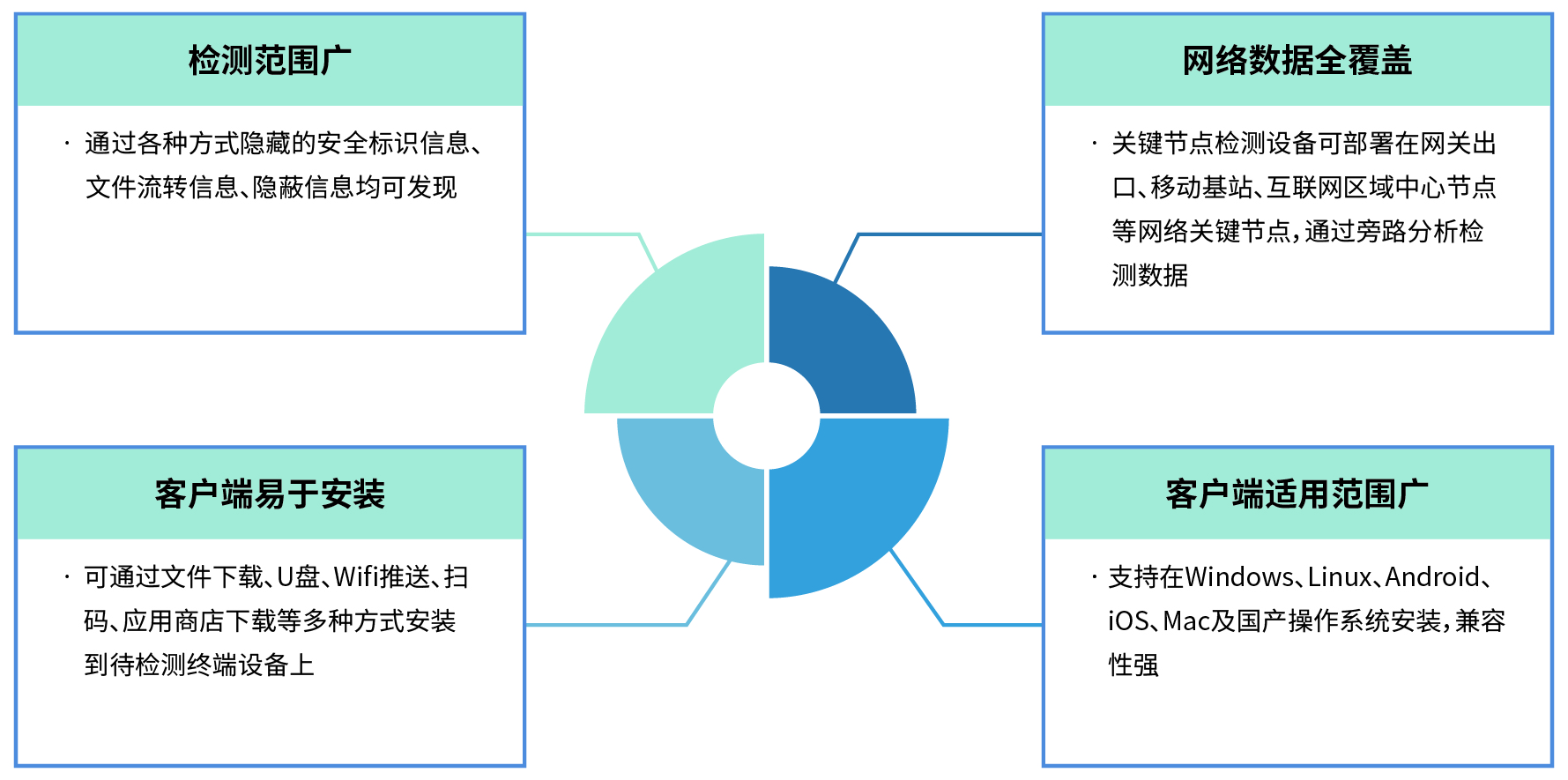 检测范围广

· 通过各种方式隐藏的安全标识信息、文件流转信息、隐蔽信息均可发现

网络数据全覆盖

· 关键节点检测设备可部署在网关出口、移动基站、互联网区域中心节点等网络关键节点，通过旁路分析检测数据

客户端易于安装

· 可通过文件下载、U盘、Wifi推送、扫码、应用商店下载等多种方式安装到待检测终端设备上

客户端适用范围广

· 支持在Windows、Linux、Android、iOS、Mac及国产操作系统安装，兼容性强